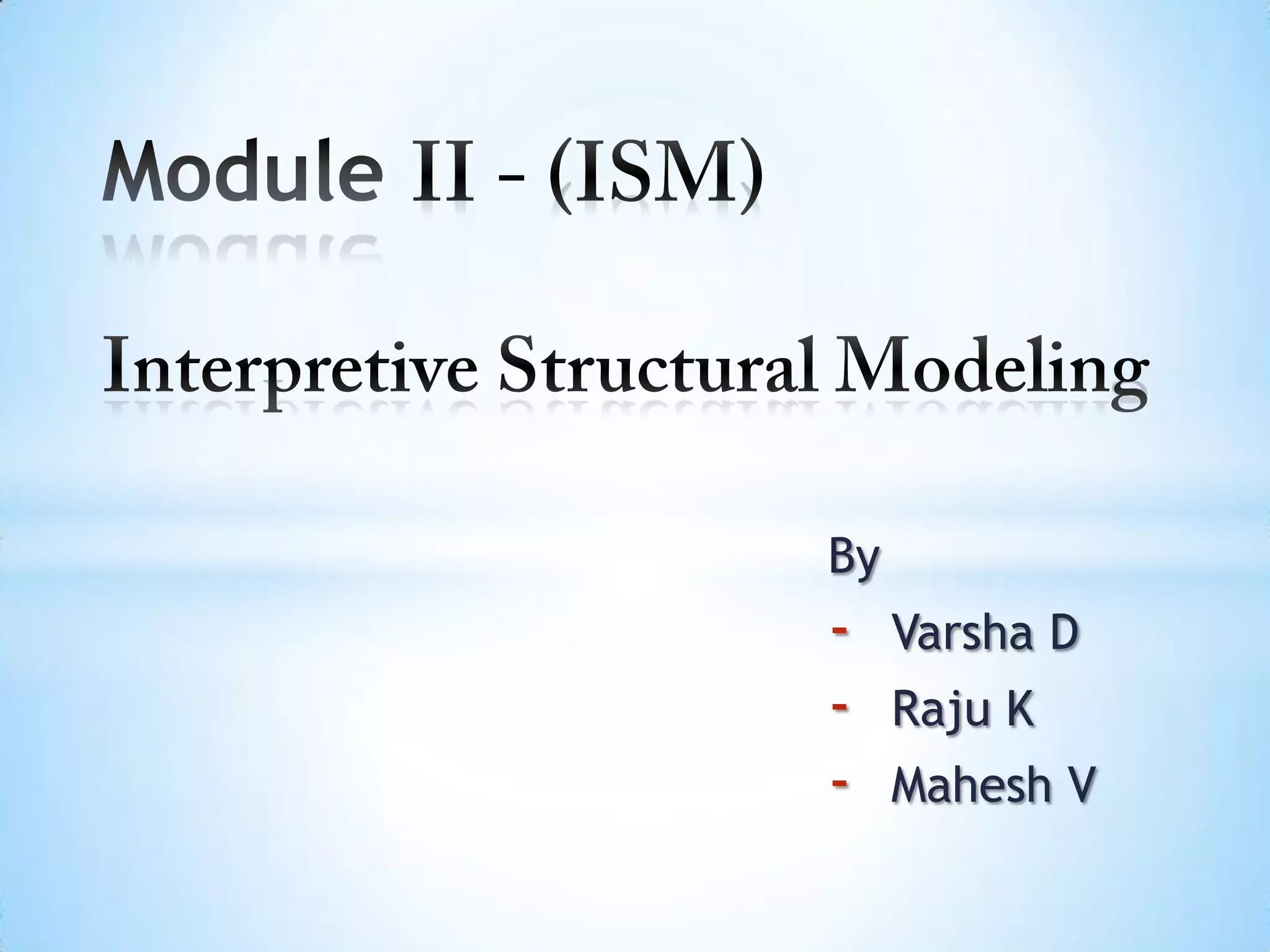 Module II – (ISM)

Interpretive Structural Modeling

By
- Varsha D
- Raju K
- Mahesh V